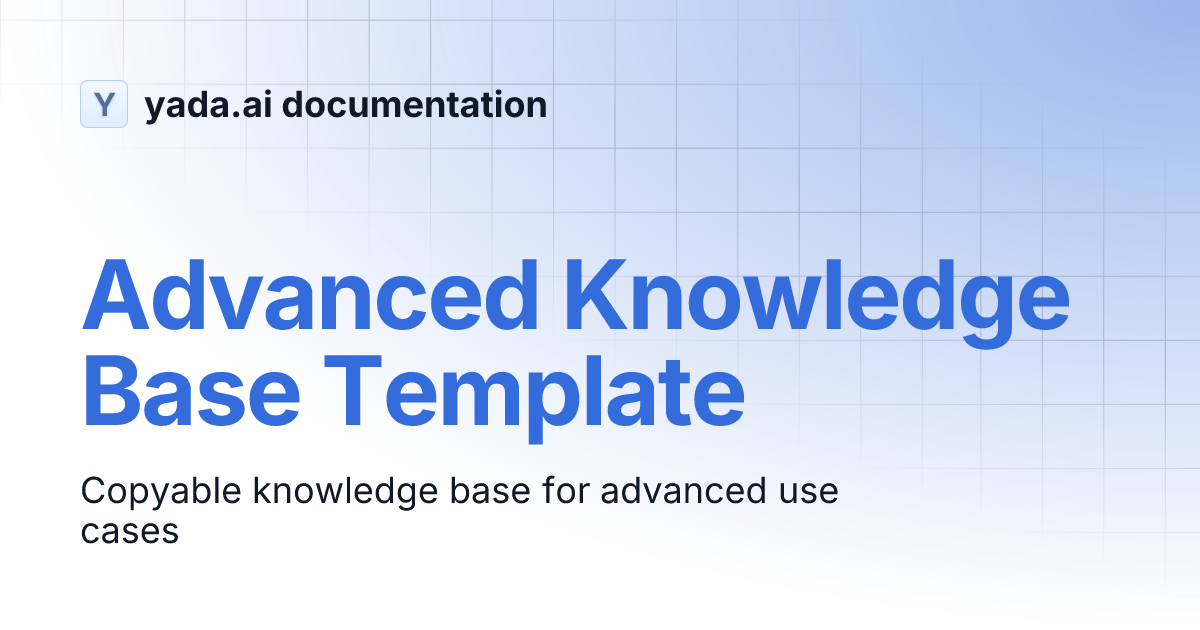 Y yada.ai documentation

Advanced Knowledge Base Template

Copyable knowledge base for advanced use cases